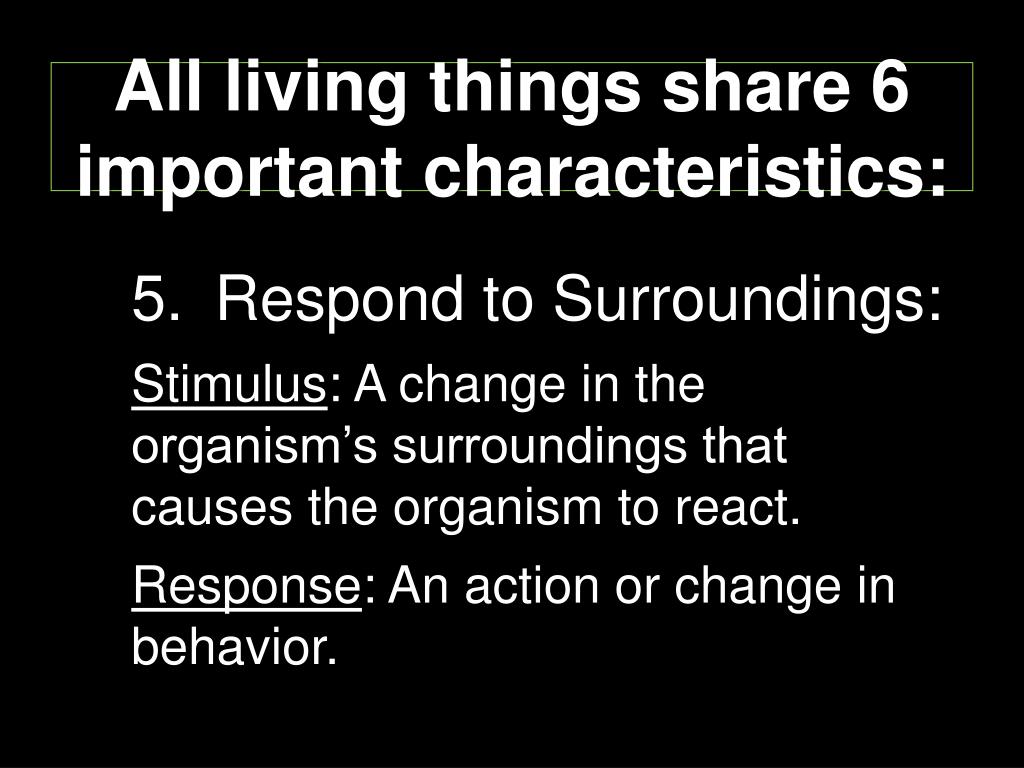 All living things share 6 important characteristics:

5. Respond to Surroundings:

Stimulus: A change in the organism’s surroundings that causes the organism to react.

Response: An action or change in behavior.